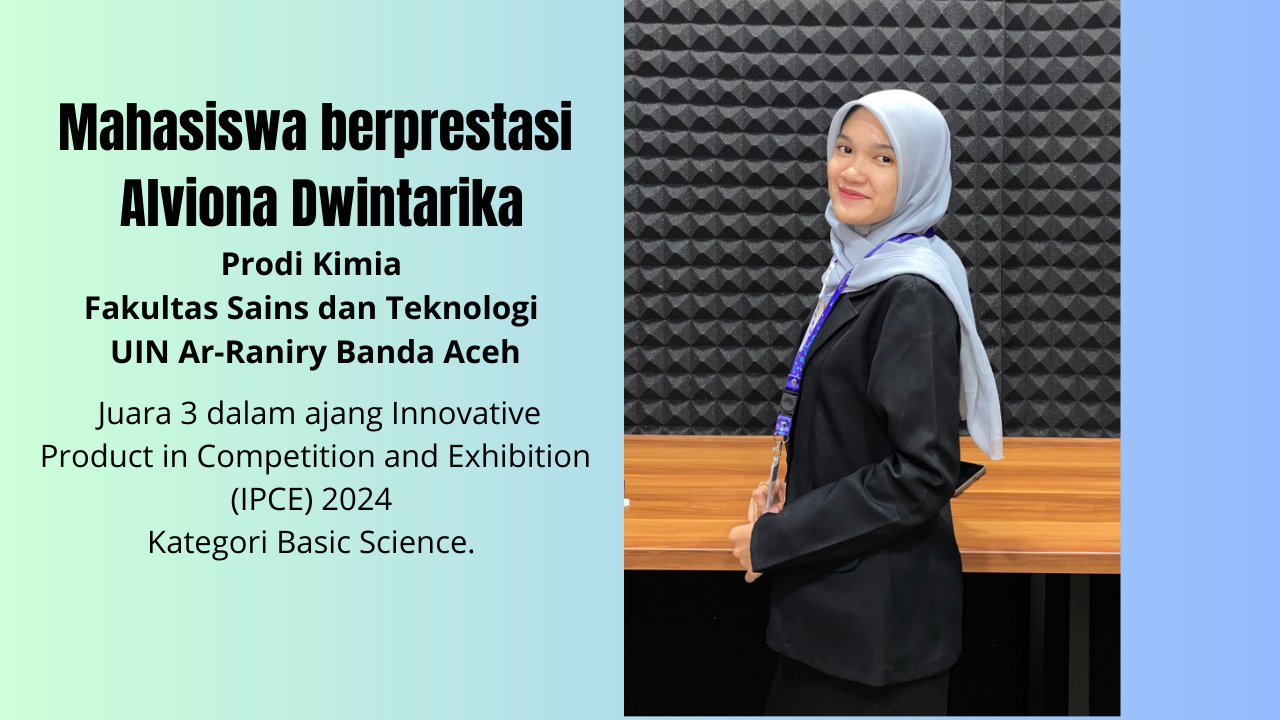 Mahasiswa berprestasi
Alviona Dwintarika

Prodi Kimia
Fakultas Sains dan Teknologi
UIN Ar-Raniry Banda Aceh

Juara 3 dalam ajang Innovative Product in Competition and Exhibition (IPCE) 2024
Kategori Basic Science.